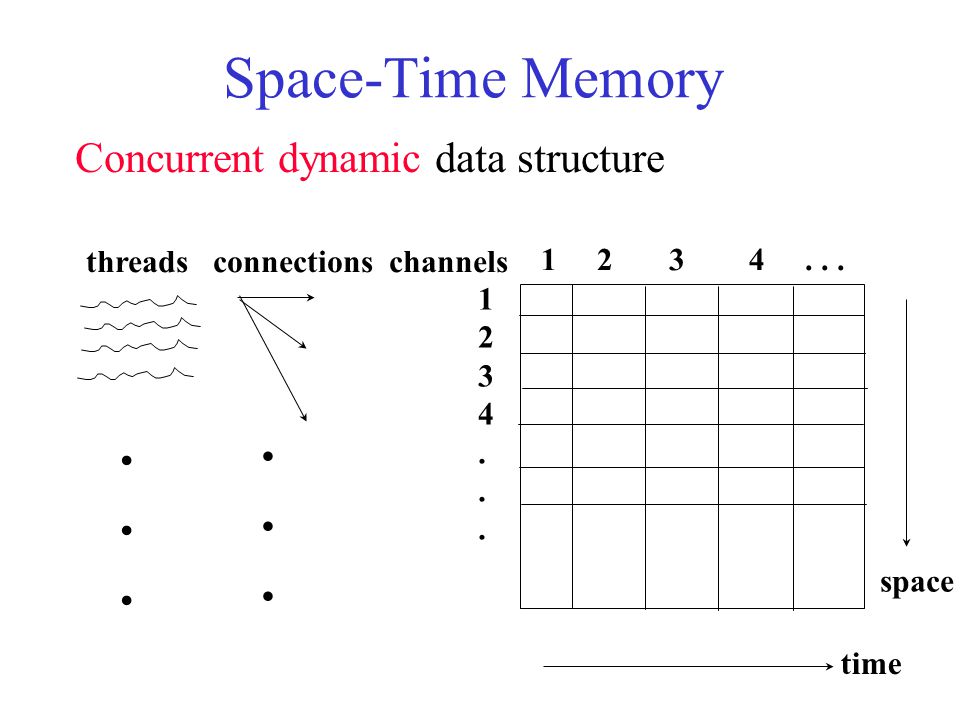 Space-Time Memory

Concurrent dynamic data structure

threads connections channels 1 2 3 4 . . .

1
2
3
4
.
.
.

space

time